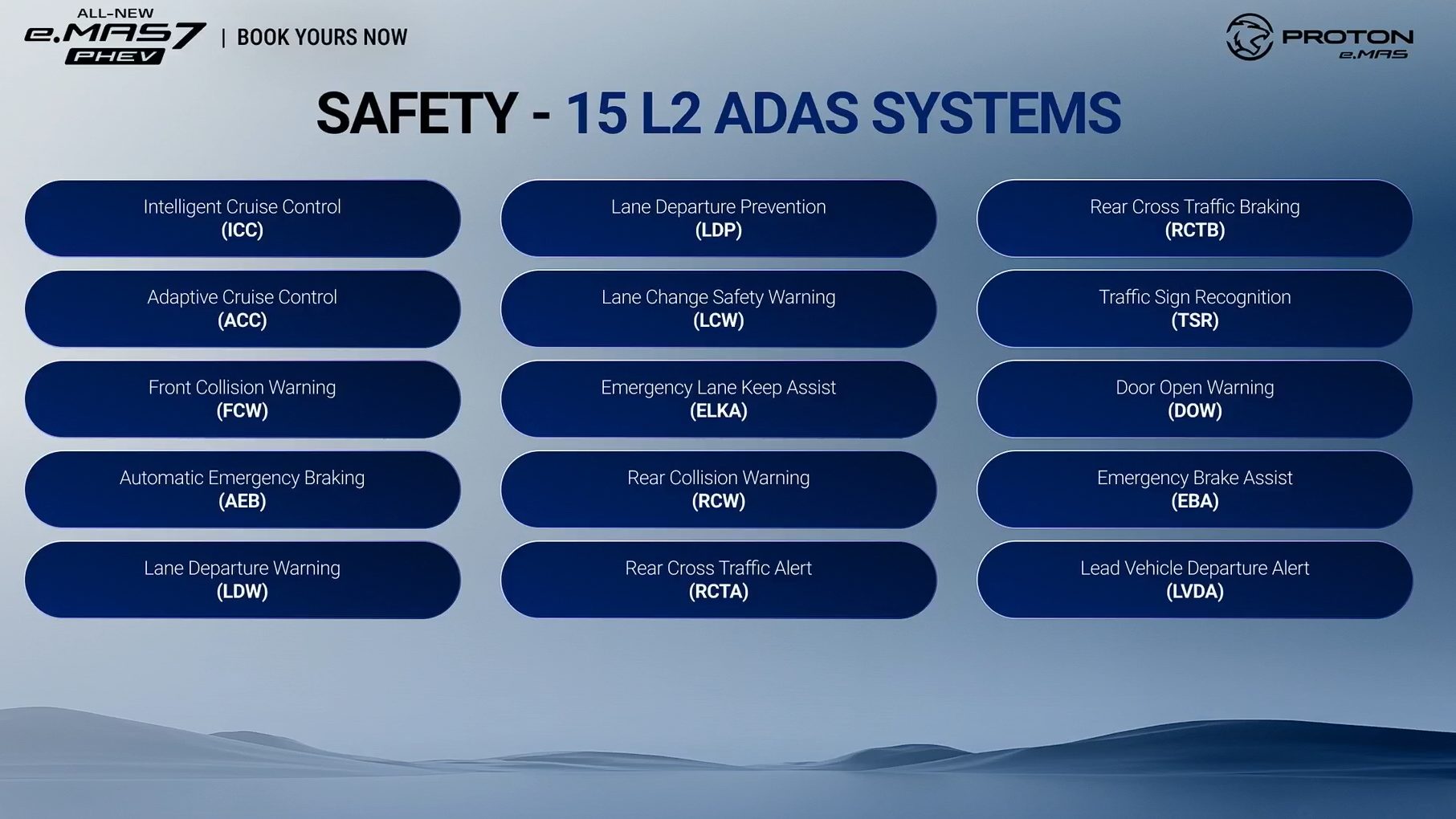 ALL-NEW
e.MAS7
PHEV
| BOOK YOURS NOW

PROTON
e.MAS

SAFETY - 15 L2 ADAS SYSTEMS

Intelligent Cruise Control
(ICC)

Adaptive Cruise Control
(ACC)

Front Collision Warning
(FCW)

Automatic Emergency Braking
(AEB)

Lane Departure Warning
(LDW)

Lane Departure Prevention
(LDP)

Lane Change Safety Warning
(LCW)

Emergency Lane Keep Assist
(ELKA)

Rear Collision Warning
(RCW)

Rear Cross Traffic Alert
(RCTA)

Rear Cross Traffic Braking
(RCTB)

Traffic Sign Recognition
(TSR)

Door Open Warning
(DOW)

Emergency Brake Assist
(EBA)

Lead Vehicle Departure Alert
(LVDA)